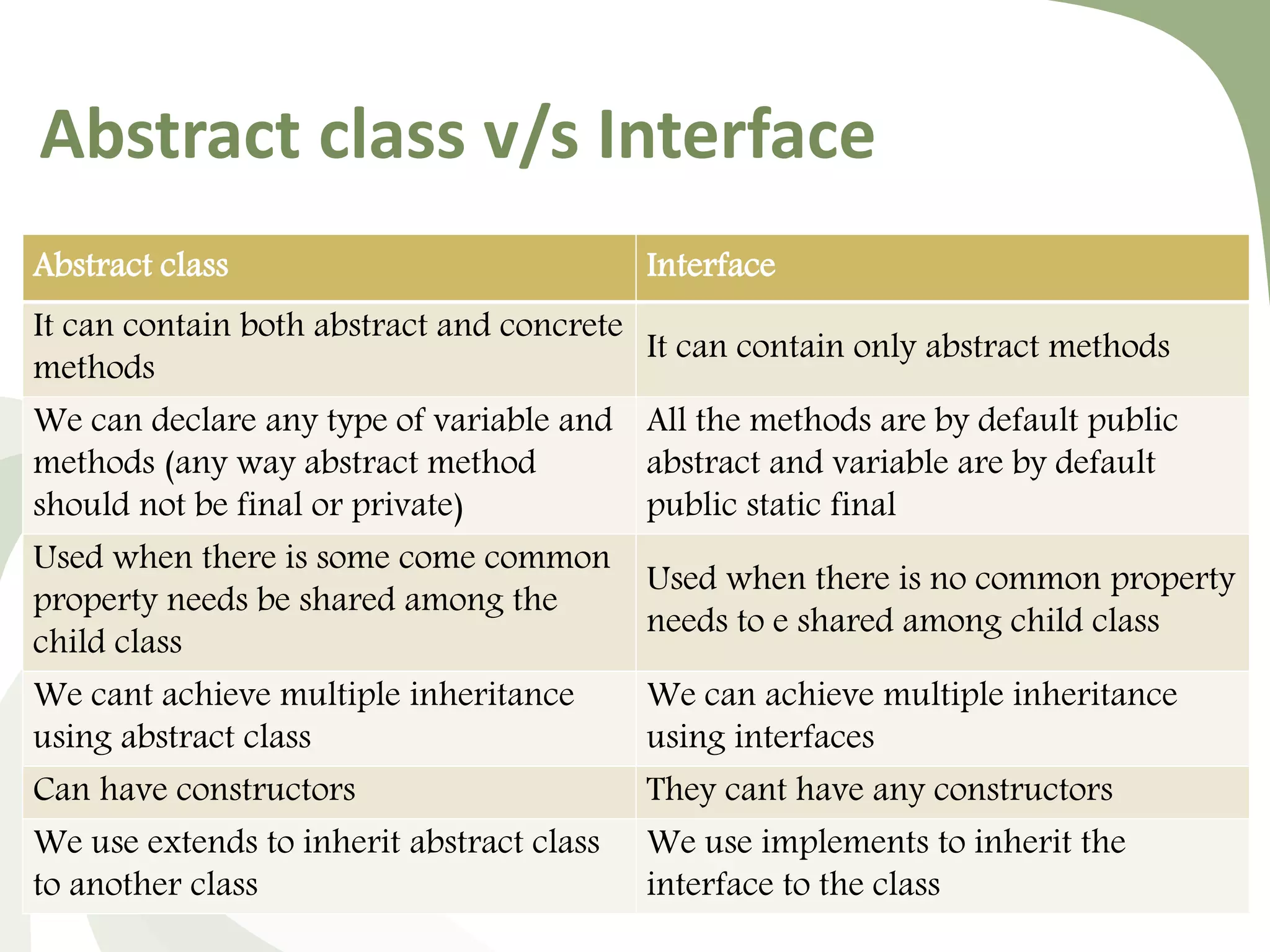 Abstract class v/s Interface

| Abstract class | Interface |
|---|---|
| It can contain both abstract and concrete methods | It can contain only abstract methods |
| We can declare any type of variable and methods (any way abstract method should not be final or private) | All the methods are by default public abstract and variable are by default public static final |
| Used when there is some come common property needs be shared among the child class | Used when there is no common property needs to e shared among child class |
| We cant achieve multiple inheritance using abstract class | We can achieve multiple inheritance using interfaces |
| Can have constructors | They cant have any constructors |
| We use extends to inherit abstract class to another class | We use implements to inherit the interface to the class |